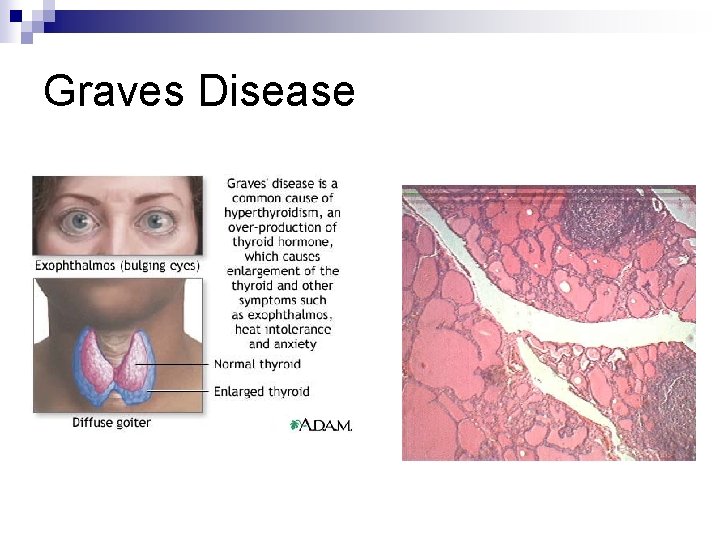 Graves Disease

Exophthalmos (bulging eyes)

Graves' disease is a common cause of hyperthyroidism, an over-production of thyroid hormone, which causes enlargement of the thyroid and other symptoms such as exophthalmos, heat intolerance and anxiety

Normal thyroid

Enlarged thyroid

Diffuse goiter

A.D.A.M.